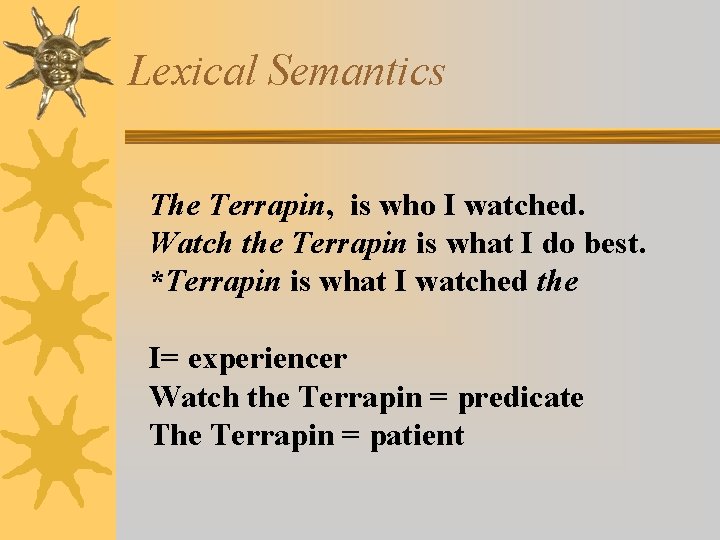 Lexical Semantics

The Terrapin, is who I watched.
Watch the Terrapin is what I do best.
*Terrapin is what I watched the

I= experiencer
Watch the Terrapin = predicate
The Terrapin = patient